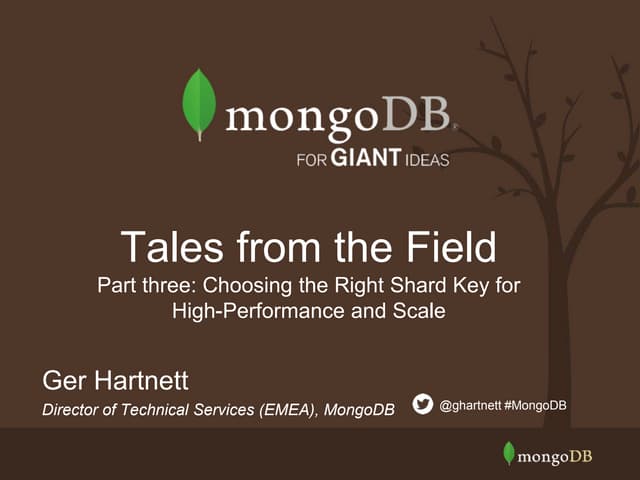 mongoDB

FOR GIANT IDEAS

Tales from the Field

Part three: Choosing the Right Shard Key for High-Performance and Scale

Ger Hartnett

Director of Technical Services (EMEA), MongoDB

@ghartnett #MongoDB

mongoDB